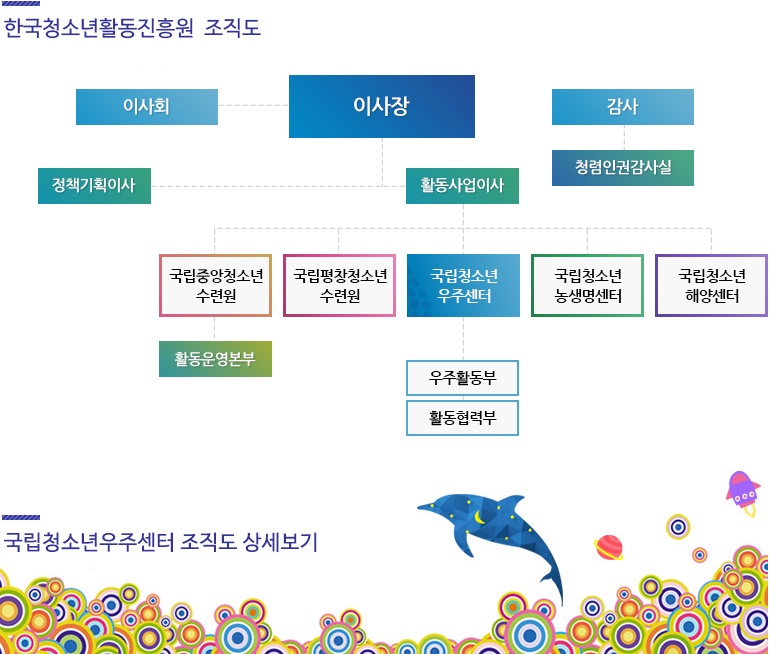 한국청소년활동진흥원 조직도

이사회

이사장

감사

청렴인권감사실

정책기획이사

활동사업이사

국립중앙청소년 수련원

국립평창청소년 수련원

국립청소년 우주센터

국립청소년 농생명센터

국립청소년 해양센터

활동운영본부

우주활동부

활동협력부

국립청소년우주센터 조직도 상세보기